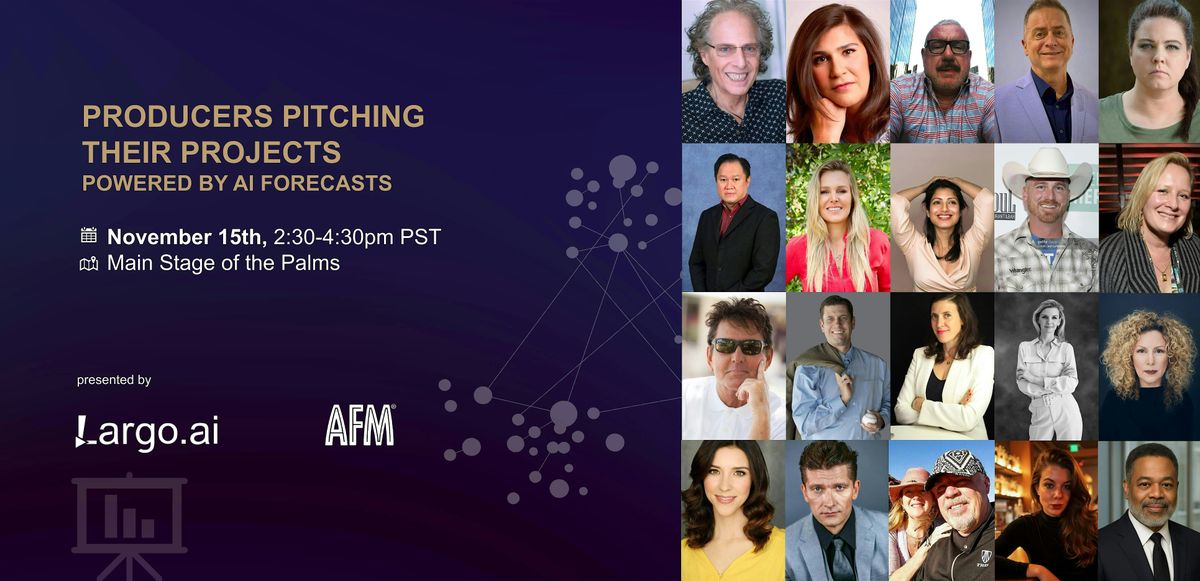 PRODUCERS PITCHING THEIR PROJECTS
POWERED BY AI FORECASTS

November 15th, 2:30-4:30pm PST
Main Stage of the Palms

presented by

Largo.ai

AFM